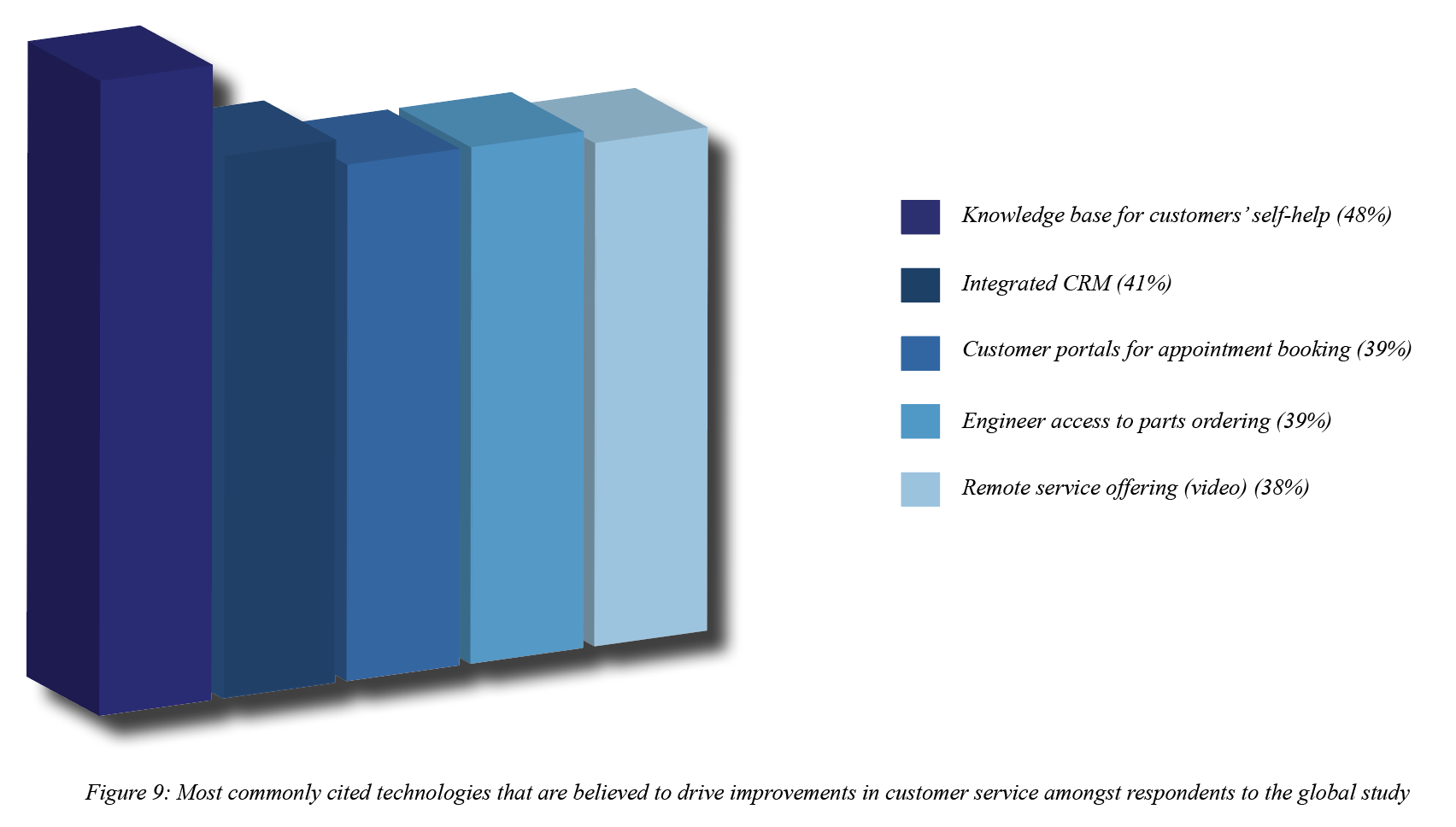 Knowledge base for customers' self-help (48%)

Integrated CRM (41%)

Customer portals for appointment booking (39%)

Engineer access to parts ordering (39%)

Remote service offering (video) (38%)

Figure 9: Most commonly cited technologies that are believed to drive improvements in customer service amongst respondents to the global study